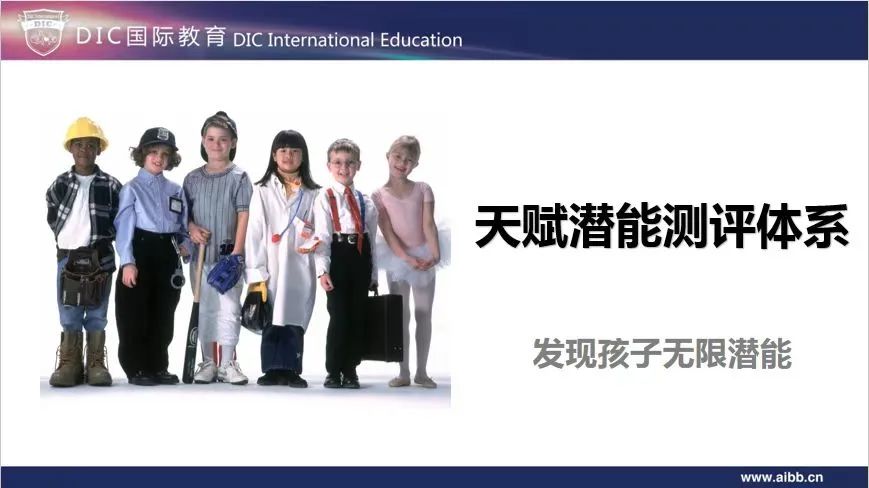 DIC

DIC国际教育 DIC International Education

天赋潜能测评体系

发现孩子无限潜能

www.aibb.cn